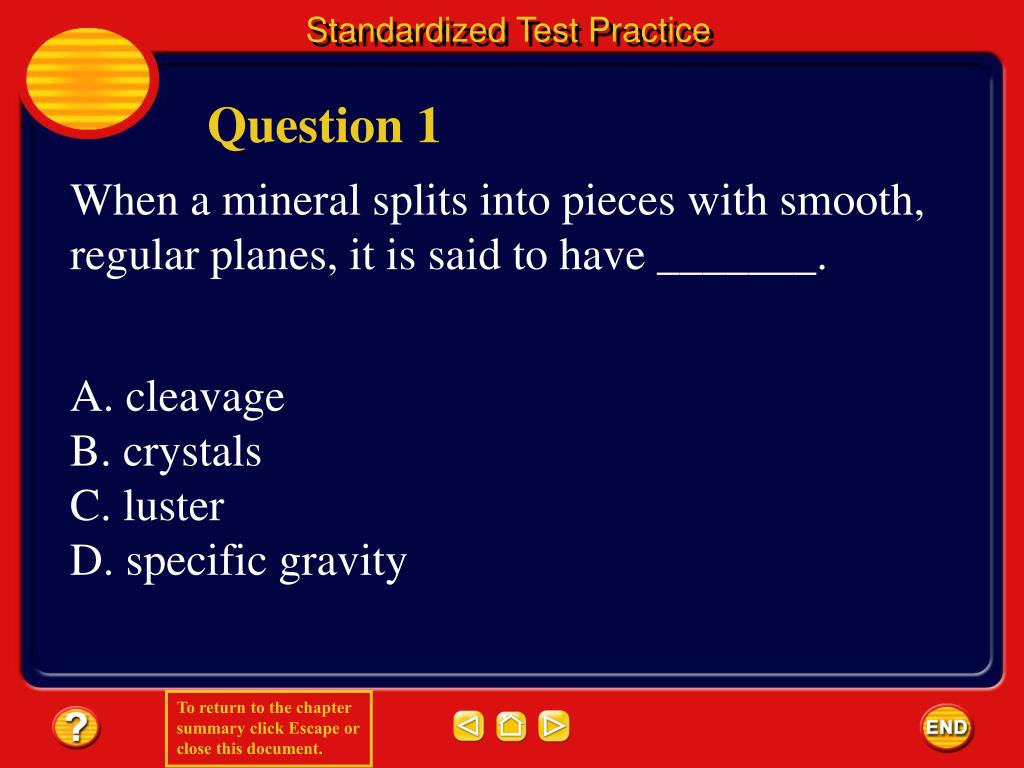 Standardized Test Practice

Question 1

When a mineral splits into pieces with smooth, regular planes, it is said to have _______.

A. cleavage
B. crystals
C. luster
D. specific gravity

?

To return to the chapter summary click Escape or close this document.

END